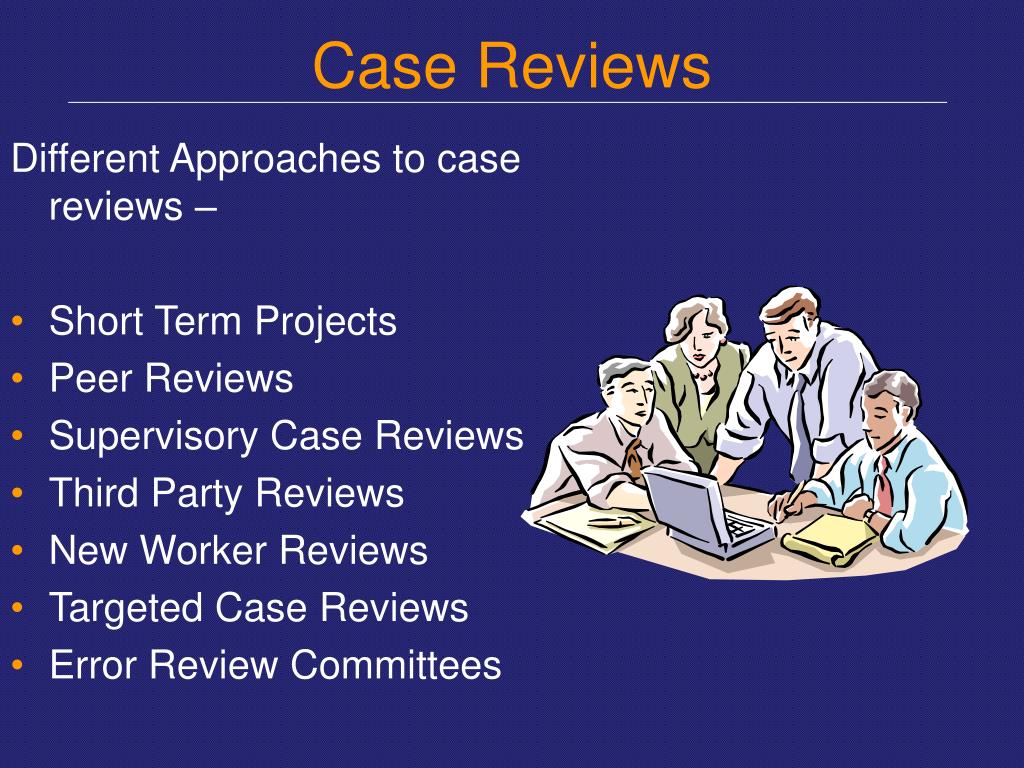 Case Reviews

Different Approaches to case reviews –

• Short Term Projects
• Peer Reviews
• Supervisory Case Reviews
• Third Party Reviews
• New Worker Reviews
• Targeted Case Reviews
• Error Review Committees